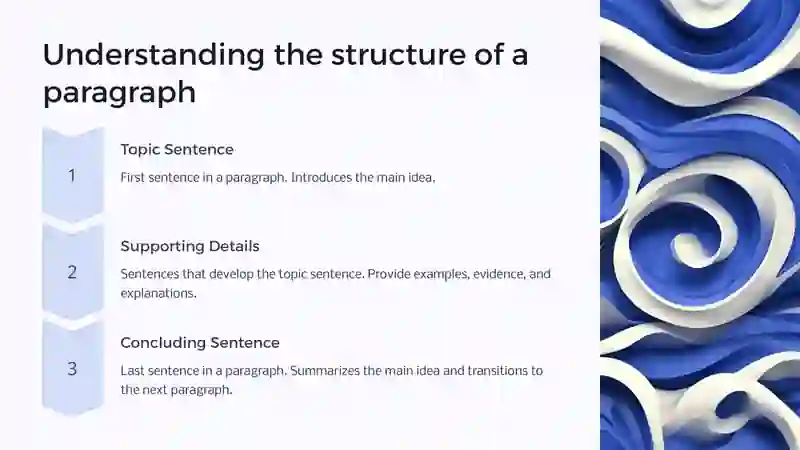 Understanding the structure of a paragraph

1

Topic Sentence

First sentence in a paragraph. Introduces the main idea.

2

Supporting Details

Sentences that develop the topic sentence. Provide examples, evidence, and explanations.

3

Concluding Sentence

Last sentence in a paragraph. Summarizes the main idea and transitions to the next paragraph.